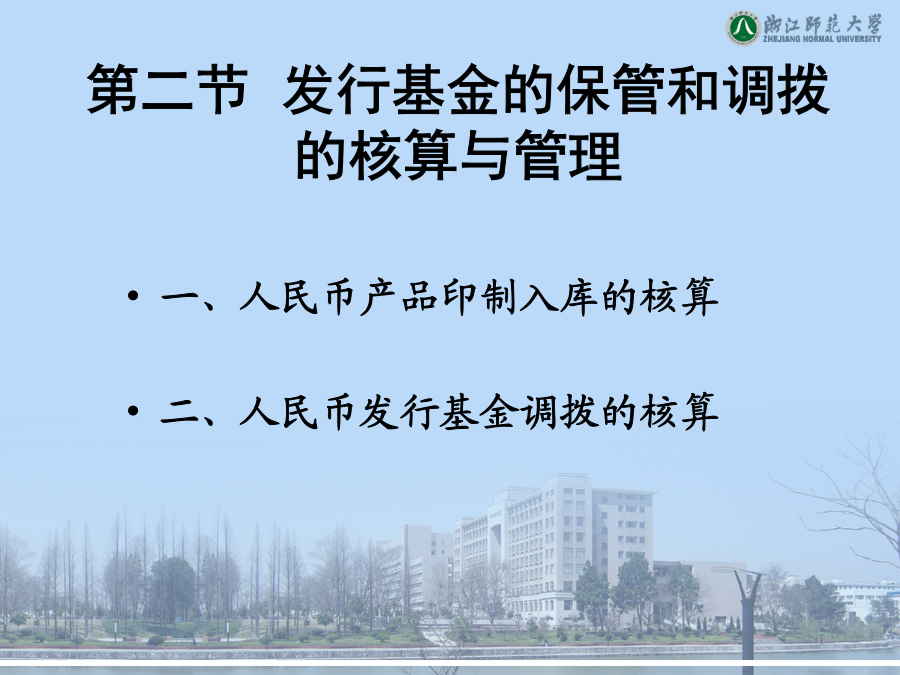 浙江师范大学
ZHEJIANG NORMAL UNIVERSITY

第二节 发行基金的保管和调拨的核算与管理

• 一、人民币产品印制入库的核算

• 二、人民币发行基金调拨的核算